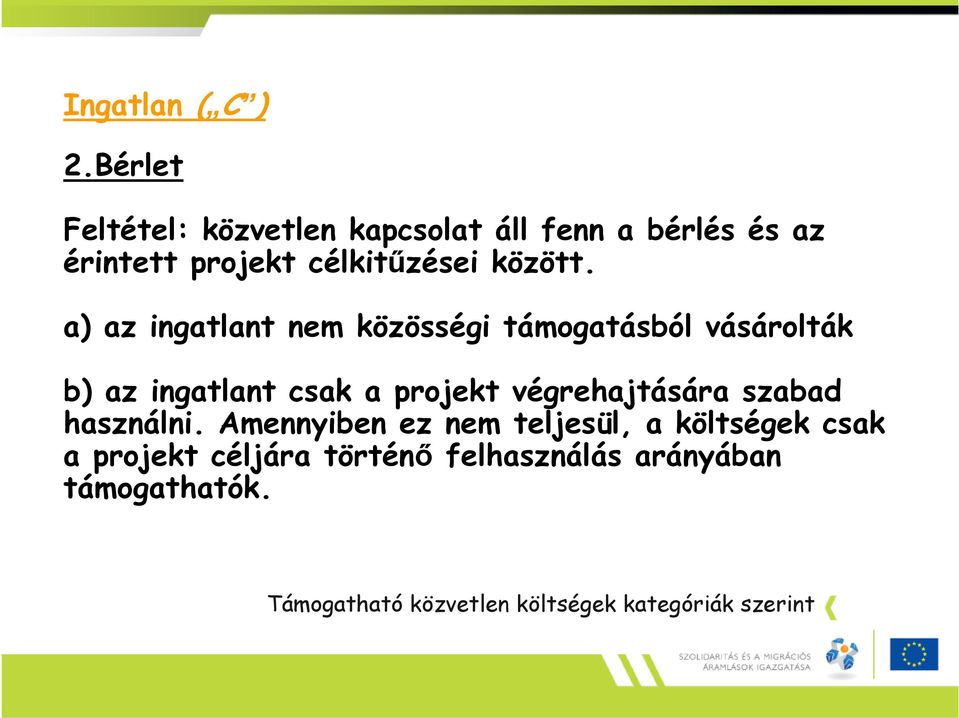 Ingatlan („C”)

2.Bérlet

Feltétel: közvetlen kapcsolat áll fenn a bérlés és az érintett projekt célkitűzései között.

a) az ingatlant nem közösségi támogatásból vásárolták

b) az ingatlant csak a projekt végrehajtására szabad használni. Amennyiben ez nem teljesül, a költségek csak a projekt céljára történő felhasználás arányában támogathatók.

Támogatható közvetlen költségek kategóriák szerint

SZOLIDARITÁS ÉS A MIGRÁCIÓS ÁRAMLÁSOK IGAZGATÁSA